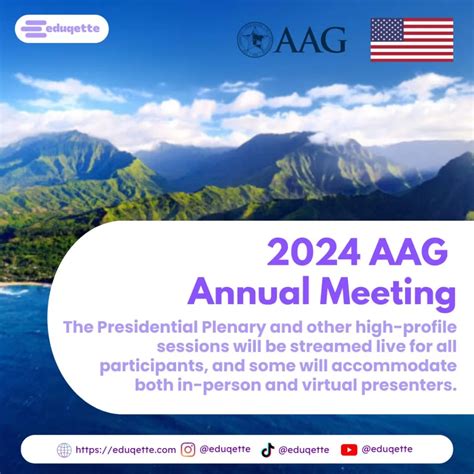 eduqette

AAG

2024 AAG
Annual Meeting

The Presidential Plenary and other high-profile sessions will be streamed live for all participants, and some will accommodate both in-person and virtual presenters.

https://eduqette.com @eduqette @eduqette @eduqette